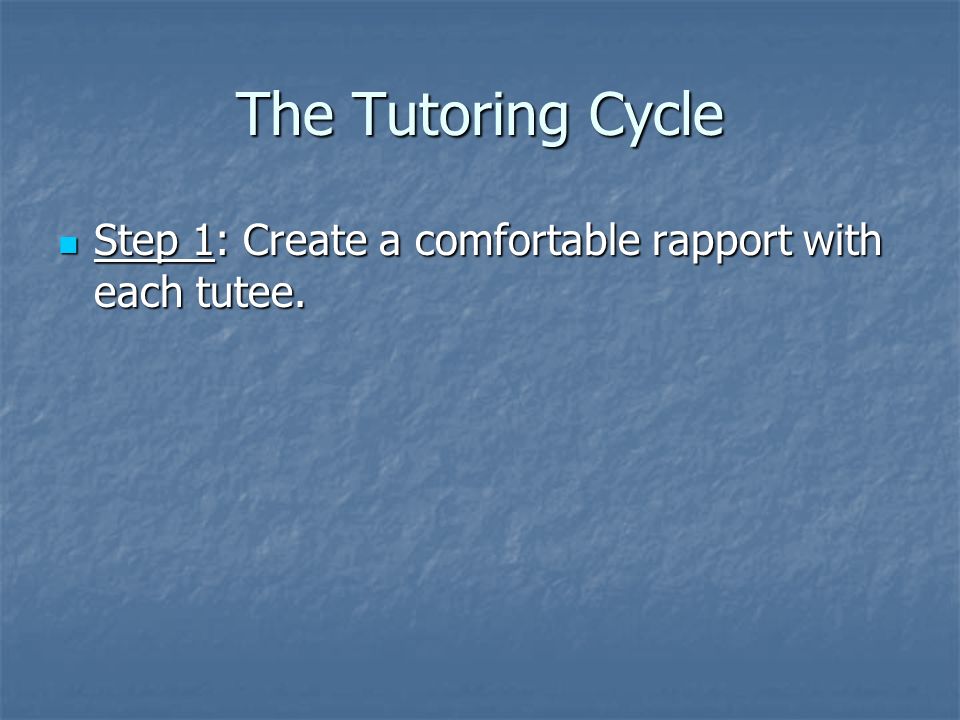 The Tutoring Cycle

Step 1: Create a comfortable rapport with each tutee.